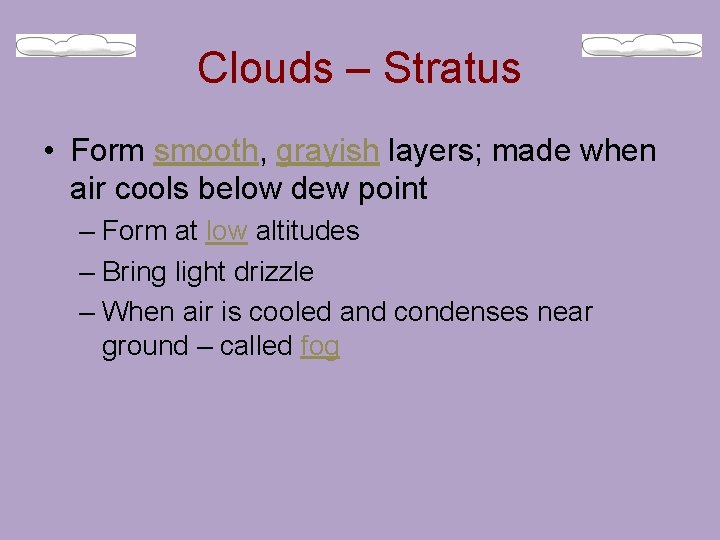 Clouds – Stratus

• Form smooth, grayish layers; made when air cools below dew point

– Form at low altitudes

– Bring light drizzle

– When air is cooled and condenses near ground – called fog